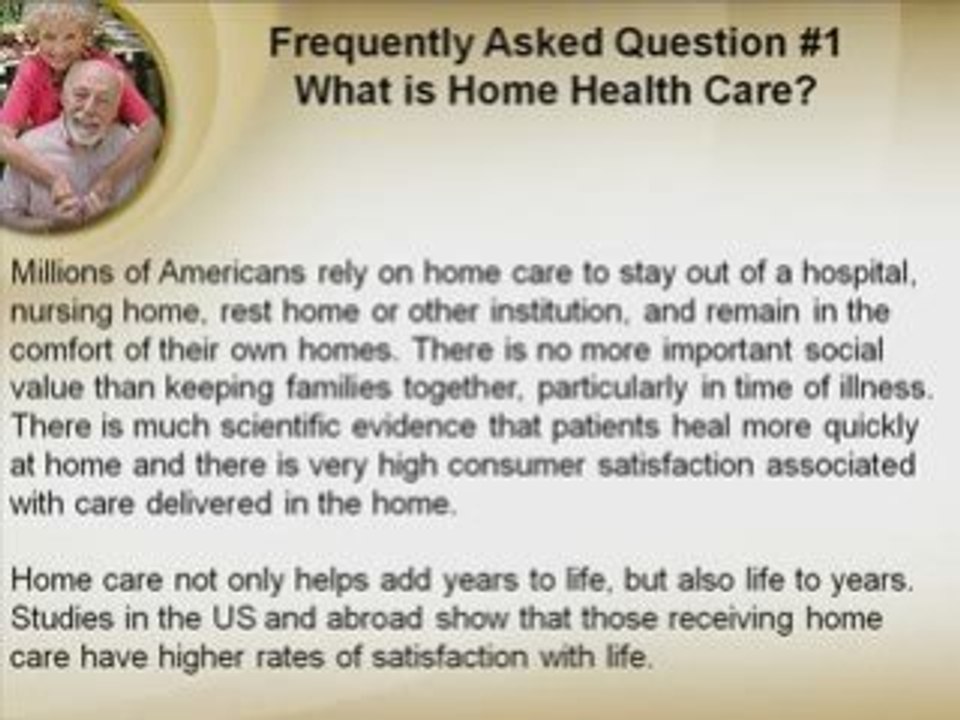 Frequently Asked Question #1
What is Home Health Care?

Millions of Americans rely on home care to stay out of a hospital, nursing home, rest home or other institution, and remain in the comfort of their own homes. There is no more important social value than keeping families together, particularly in time of illness. There is much scientific evidence that patients heal more quickly at home and there is very high consumer satisfaction associated with care delivered in the home.

Home care not only helps add years to life, but also life to years. Studies in the US and abroad show that those receiving home care have higher rates of satisfaction with life.